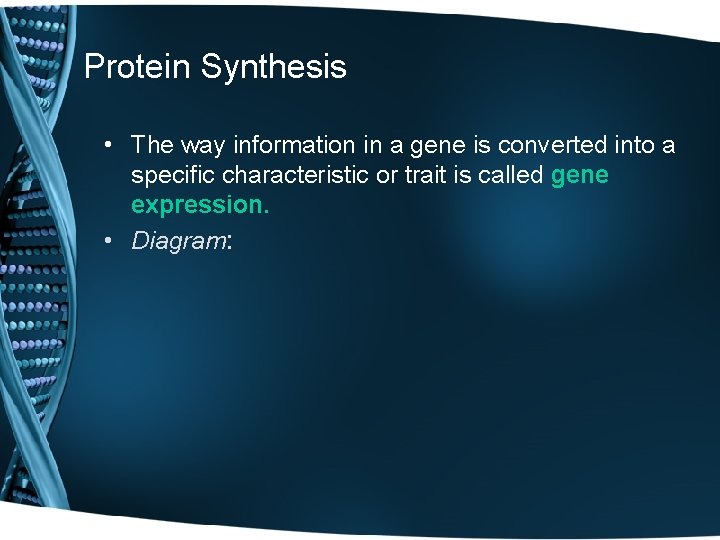 Protein Synthesis

• The way information in a gene is converted into a specific characteristic or trait is called gene expression.

• Diagram: